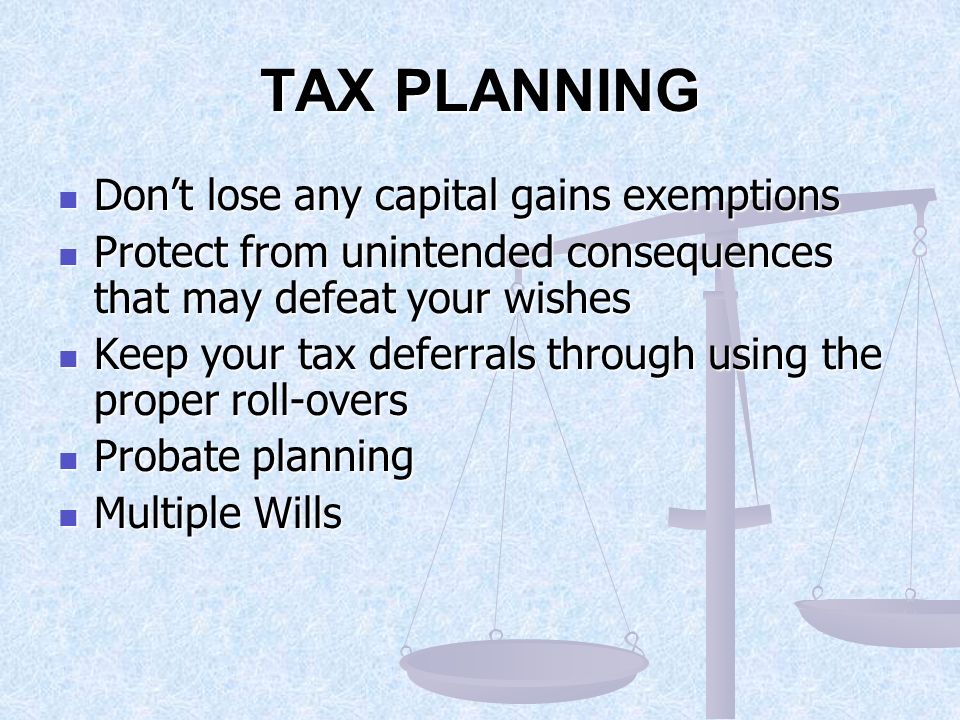 TAX PLANNING

- Don’t lose any capital gains exemptions
- Protect from unintended consequences that may defeat your wishes
- Keep your tax deferrals through using the proper roll-overs
- Probate planning
- Multiple Wills